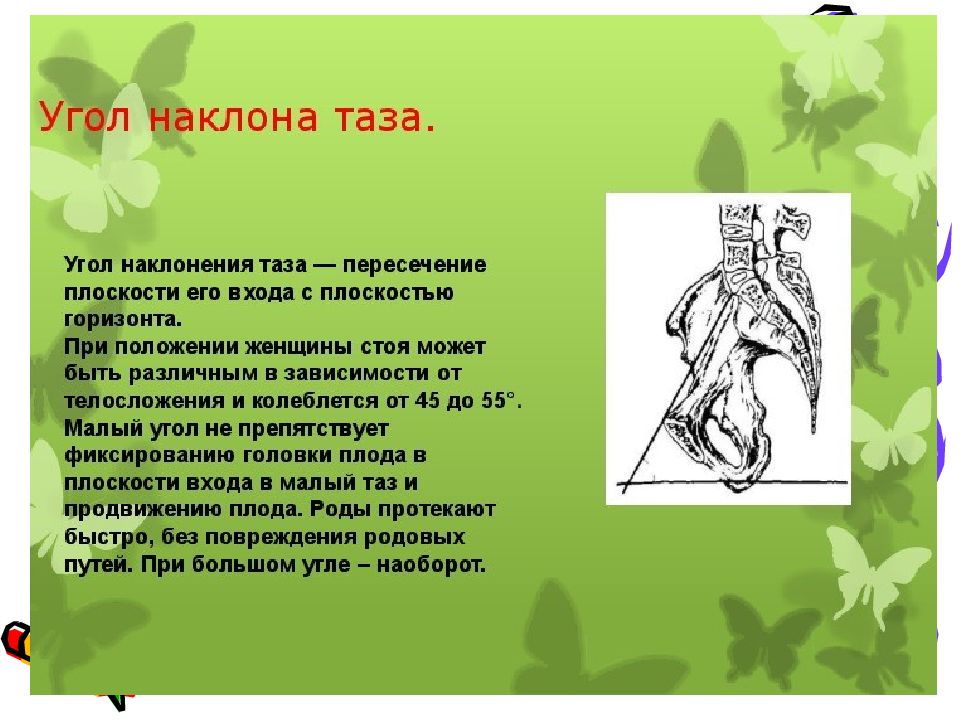 Угол наклона таза.

Угол наклонения таза — пересечение плоскости его входа с плоскостью горизонта.
При положении женщины стоя может быть различным в зависимости от телосложения и колеблется от 45 до 55°.
Малый угол не препятствует фиксированию головки плода в плоскости входа в малый таз и продвижению плода. Роды протекают быстро, без повреждения родовых путей. При большом угле – наоборот.